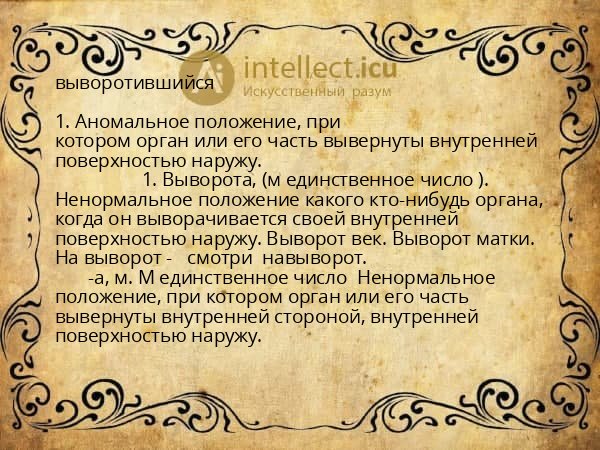 intellect.icu
Искусственный разум

выворотившийся

1. Аномальное положение, при котором орган или его часть вывернуты внутренней поверхностью наружу.

1. Выворота, (м единственное число ). Ненормальное положение какого кто-нибудь органа, когда он выворачивается своей внутренней поверхностью наружу. Выворот век. Выворот матки. На выворот - смотри навыворот.

-а, м. М единственное число Ненормальное положение, при котором орган или его часть вывернуты внутренней стороной, внутренней поверхностью наружу.